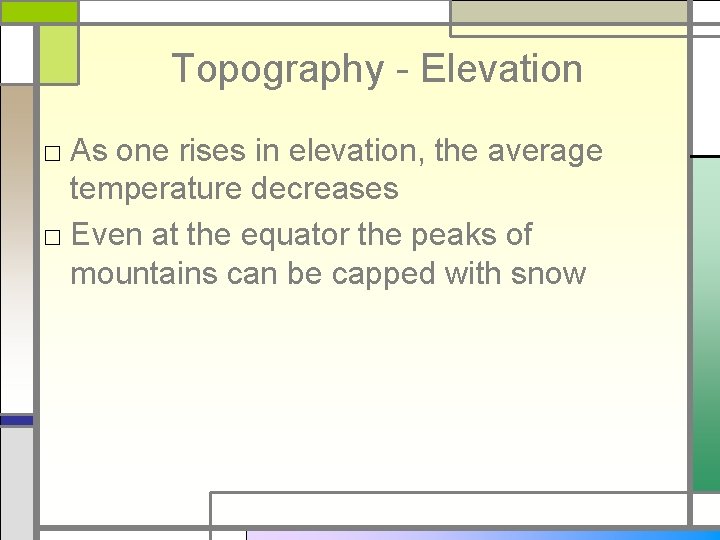 Topography - Elevation

□ As one rises in elevation, the average temperature decreases

□ Even at the equator the peaks of mountains can be capped with snow